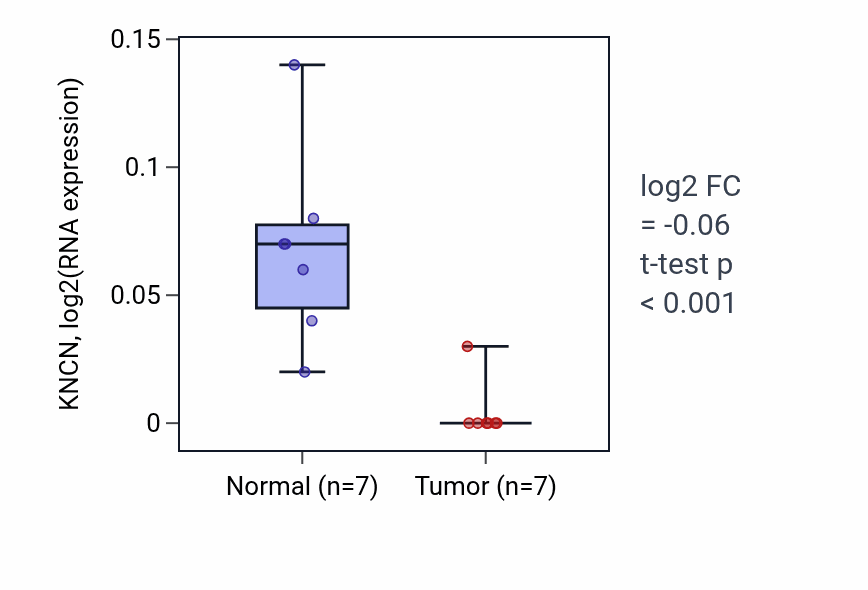 KNCN, log2(RNA expression)

0.15
0.1
0.05
0

Normal (n=7)
Tumor (n=7)

log2 FC = -0.06
t-test p < 0.001